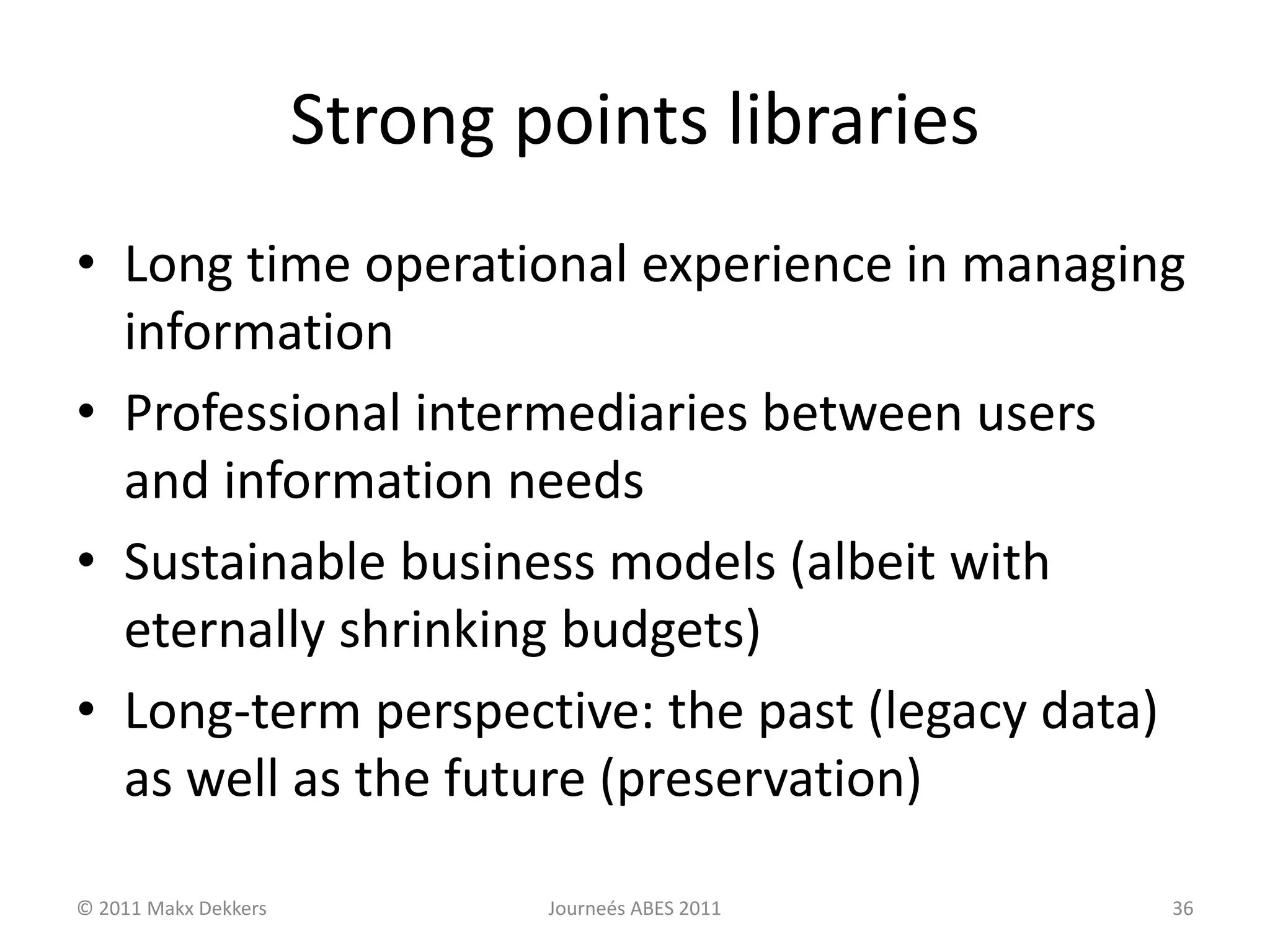 Strong points libraries

• Long time operational experience in managing information
• Professional intermediaries between users and information needs
• Sustainable business models (albeit with eternally shrinking budgets)
• Long-term perspective: the past (legacy data) as well as the future (preservation)

© 2011 Makx Dekkers Journeés ABES 2011 36